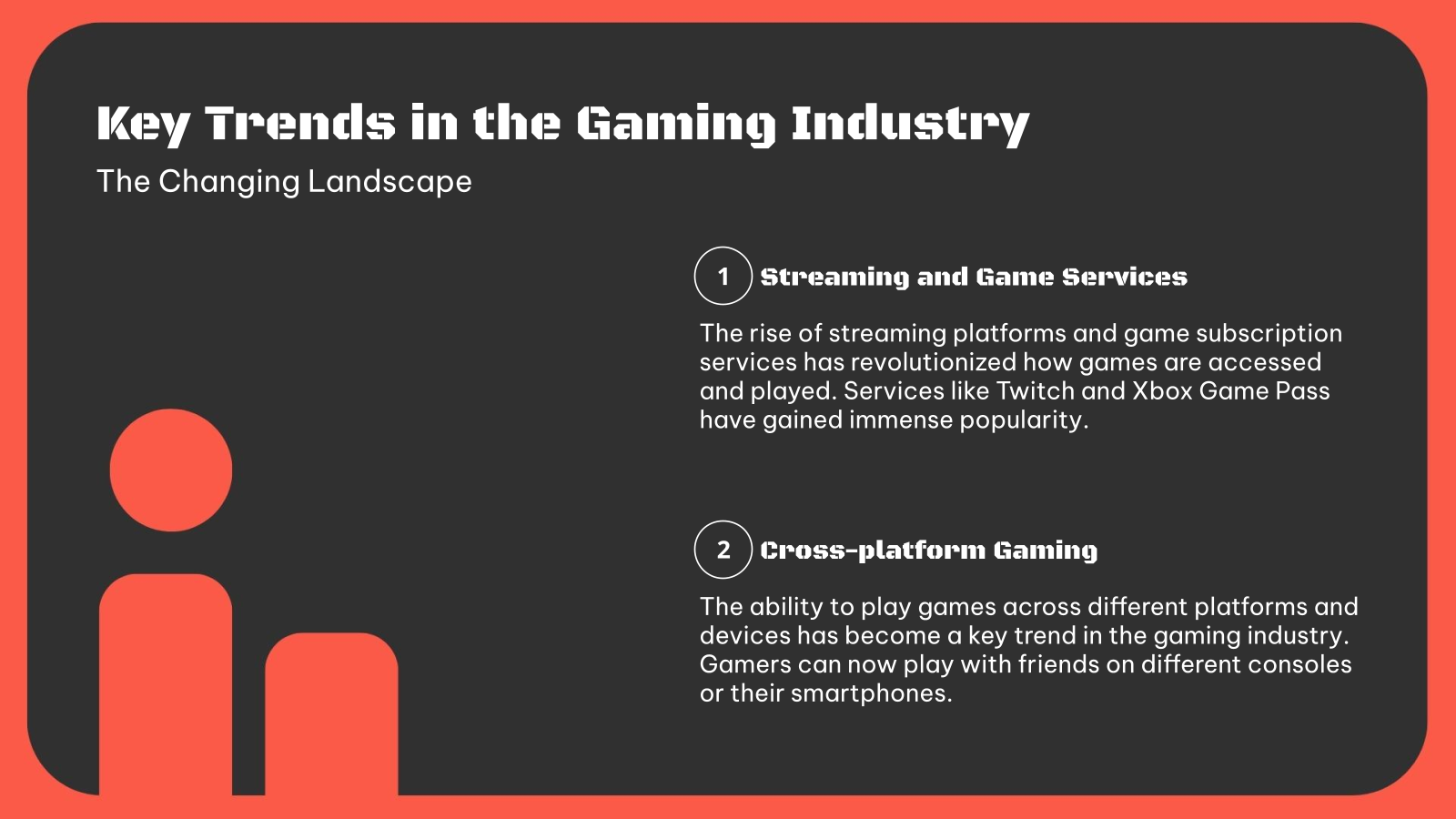 Key Trends in the Gaming Industry

The Changing Landscape

1 Streaming and Game Services

The rise of streaming platforms and game subscription services has revolutionized how games are accessed and played. Services like Twitch and Xbox Game Pass have gained immense popularity.

2 Cross-platform Gaming

The ability to play games across different platforms and devices has become a key trend in the gaming industry. Gamers can now play with friends on different consoles or their smartphones.